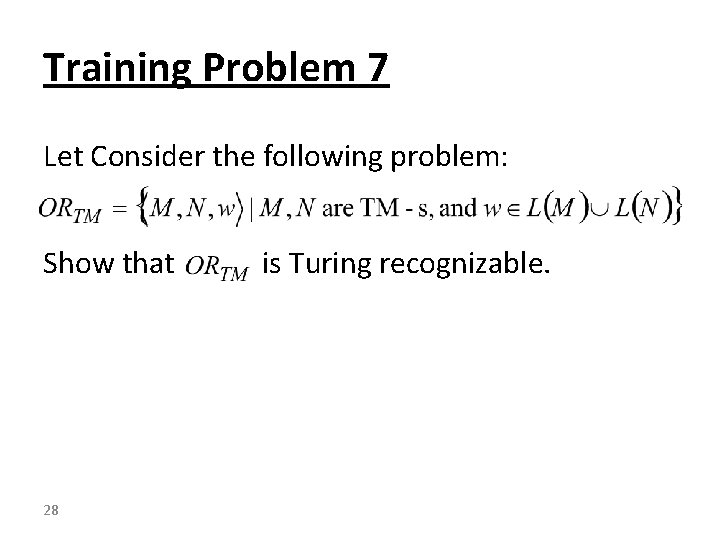 Training Problem 7

Let Consider the following problem:

$OR_{TM} = \{M, N, w\rangle \mid M, N \text{ are TM - s, and } w \in L(M) \cup L(N)\}$

Show that $OR_{TM}$ is Turing recognizable.

28